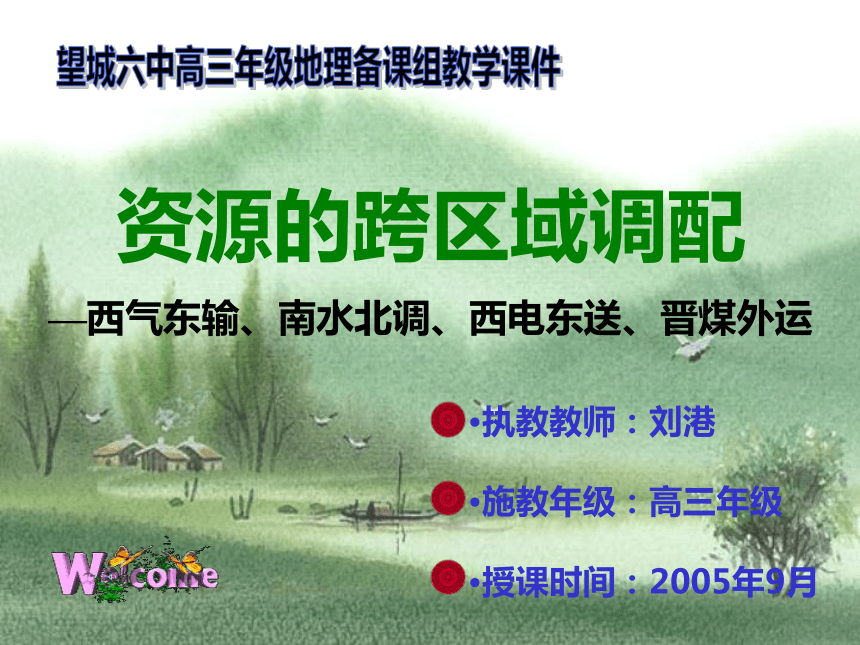 望城六中高三年级地理备课组教学课件

资源的跨区域调配

—西气东输、南水北调、西电东送、晋煤外运

•执教教师：刘港

•施教年级：高三年级

•授课时间：2005年9月

Welcome